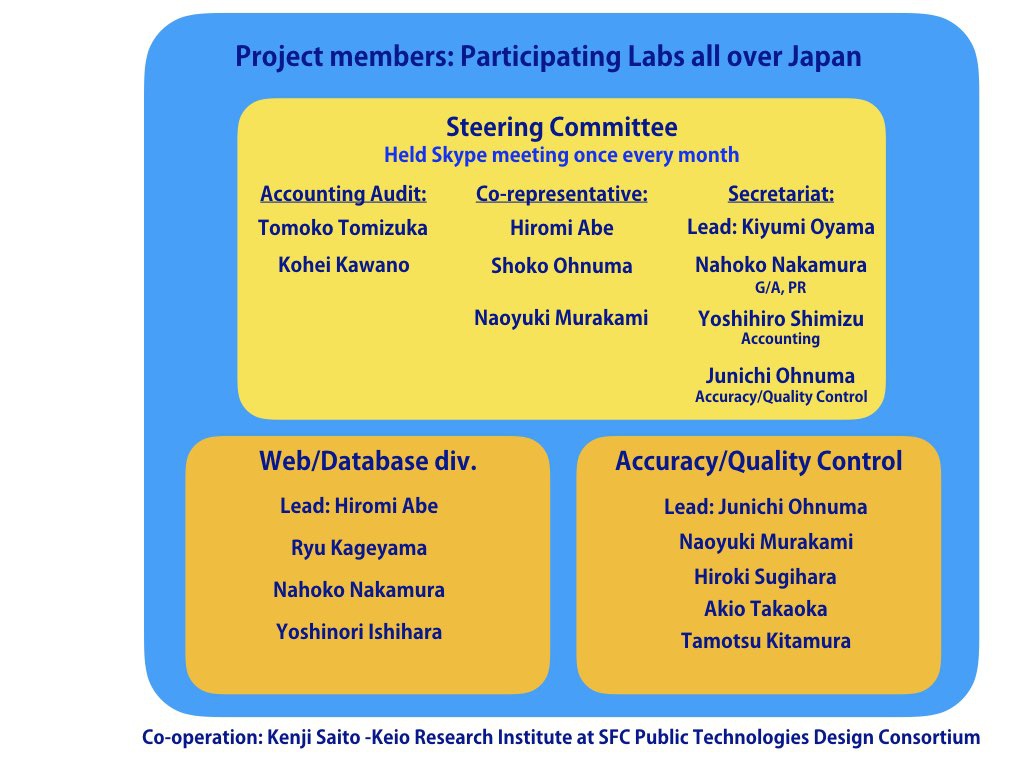 Project members: Participating Labs all over Japan

Steering Committee
Held Skype meeting once every month

Accounting Audit:
Tomoko Tomizuka
Kohei Kawano

Co-representative:
Hiromi Abe
Shoko Ohnuma
Naoyuki Murakami

Secretariat:
Lead: Kiyumi Oyama
Nahoko Nakamura
G/A, PR
Yoshihiro Shimizu
Accounting
Junichi Ohnuma
Accuracy/Quality Control

Web/Database div.
Lead: Hiromi Abe
Ryu Kageyama
Nahoko Nakamura
Yoshinori Ishihara

Accuracy/Quality Control
Lead: Junichi Ohnuma
Naoyuki Murakami
Hiroki Sugihara
Akio Takaoka
Tamotsu Kitamura

Co-operation: Kenji Saito -Keio Research Institute at SFC Public Technologies Design Consortium